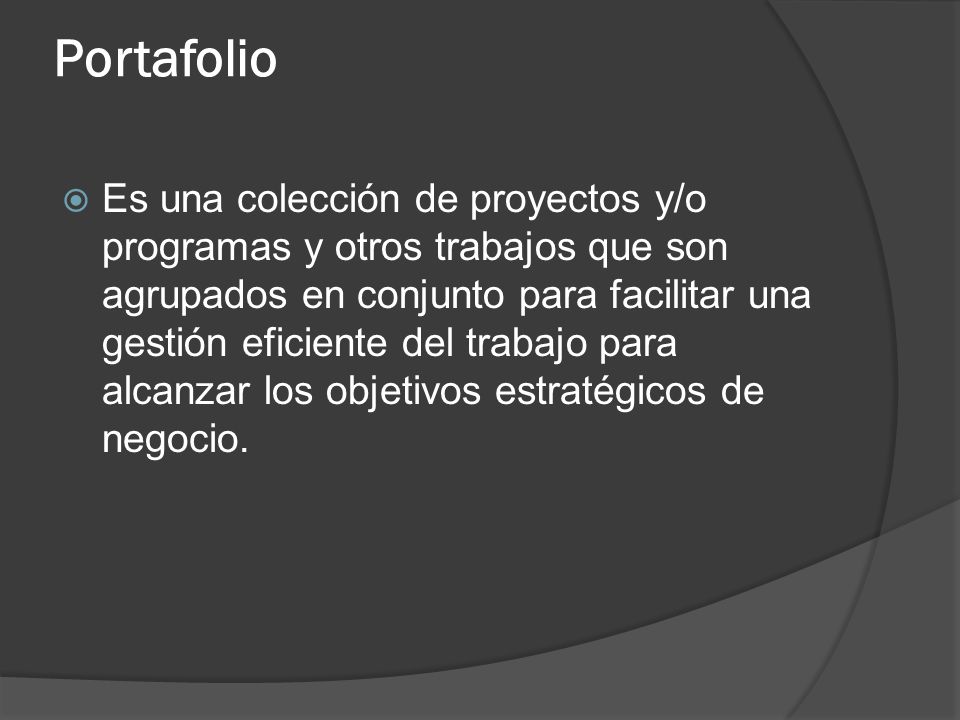 Portafolio

Es una colección de proyectos y/o programas y otros trabajos que son agrupados en conjunto para facilitar una gestión eficiente del trabajo para alcanzar los objetivos estratégicos de negocio.